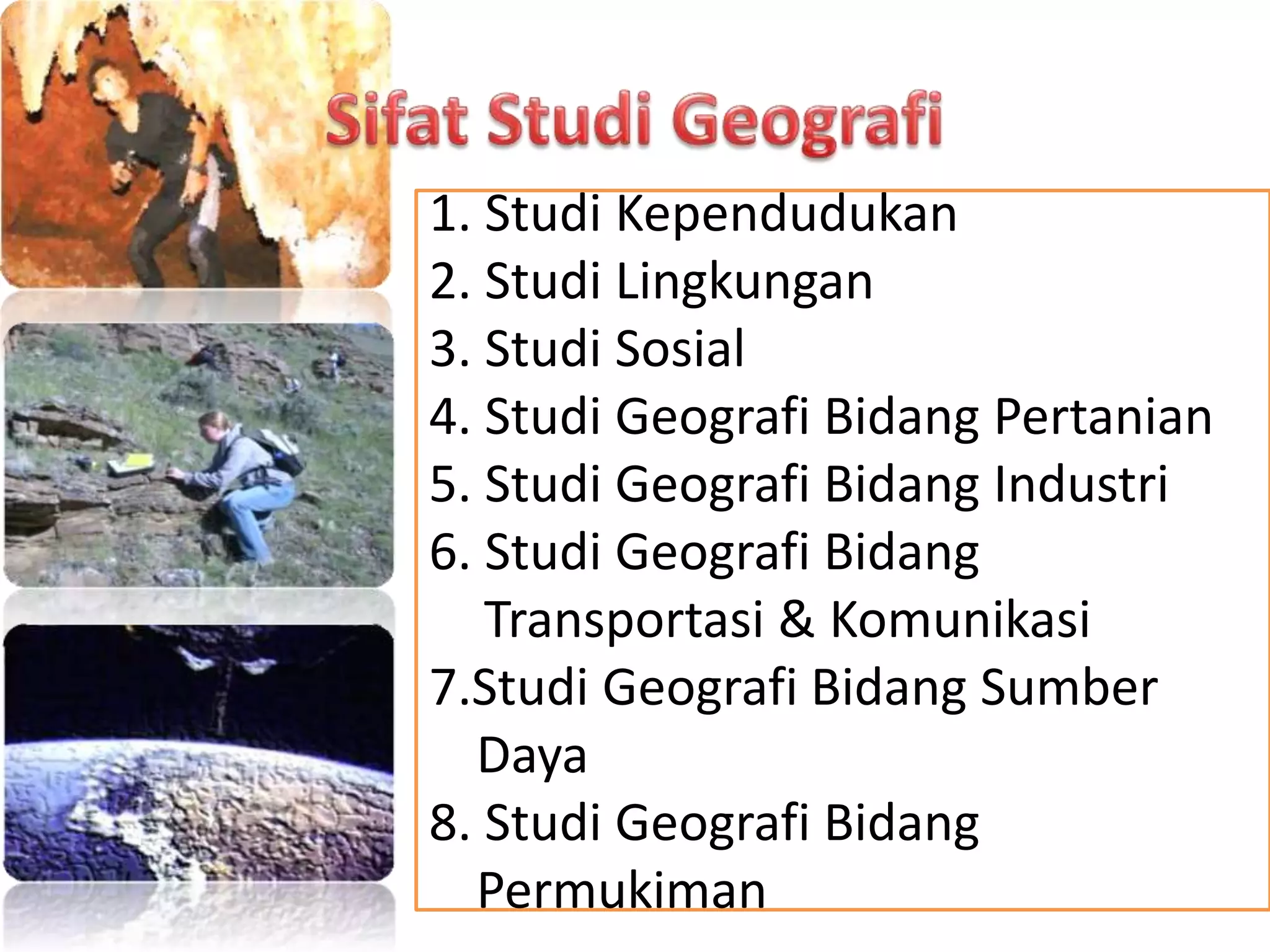 Sifat Studi Geografi

1. Studi Kependudukan
2. Studi Lingkungan
3. Studi Sosial
4. Studi Geografi Bidang Pertanian
5. Studi Geografi Bidang Industri
6. Studi Geografi Bidang Transportasi & Komunikasi
7.Studi Geografi Bidang Sumber Daya
8. Studi Geografi Bidang Permukiman